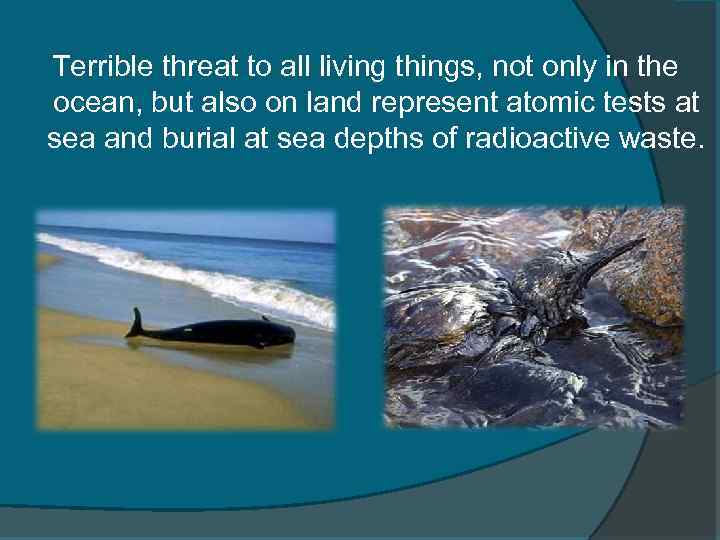 Terrible threat to all living things, not only in the ocean, but also on land represent atomic tests at sea and burial at sea depths of radioactive waste.